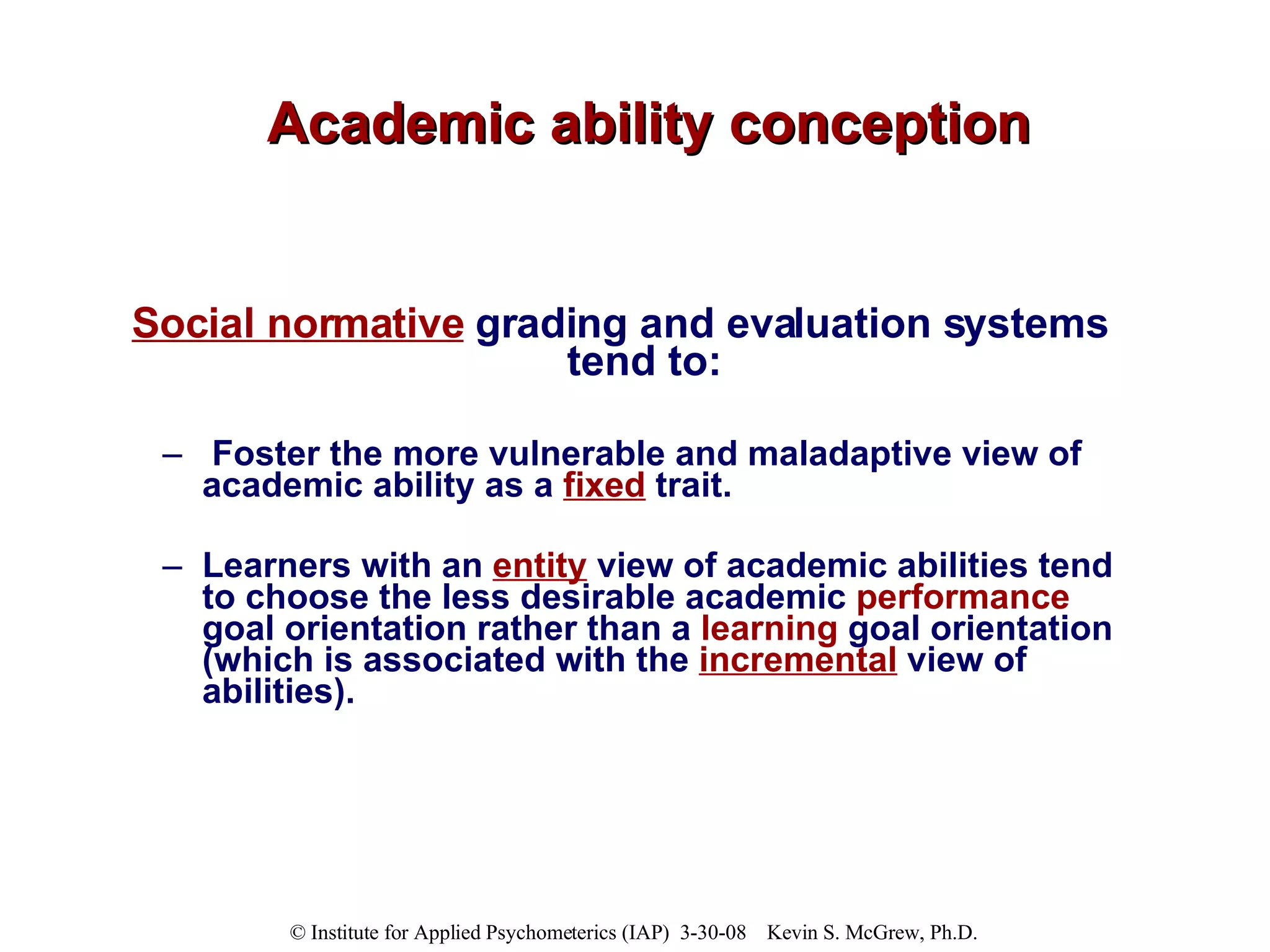 Academic ability conception

Social normative grading and evaluation systems tend to:

– Foster the more vulnerable and maladaptive view of academic ability as a fixed trait.

– Learners with an entity view of academic abilities tend to choose the less desirable academic performance goal orientation rather than a learning goal orientation (which is associated with the incremental view of abilities).

© Institute for Applied Psychometerics (IAP) 3-30-08 Kevin S. McGrew, Ph.D.